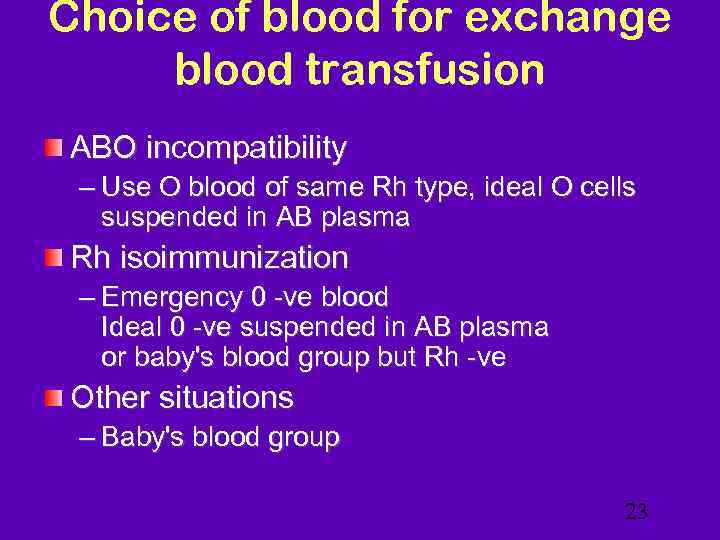 Choice of blood for exchange blood transfusion

ABO incompatibility
– Use O blood of same Rh type, ideal O cells suspended in AB plasma

Rh isoimmunization
– Emergency 0 -ve blood
Ideal 0 -ve suspended in AB plasma
or baby's blood group but Rh -ve

Other situations
– Baby's blood group

23